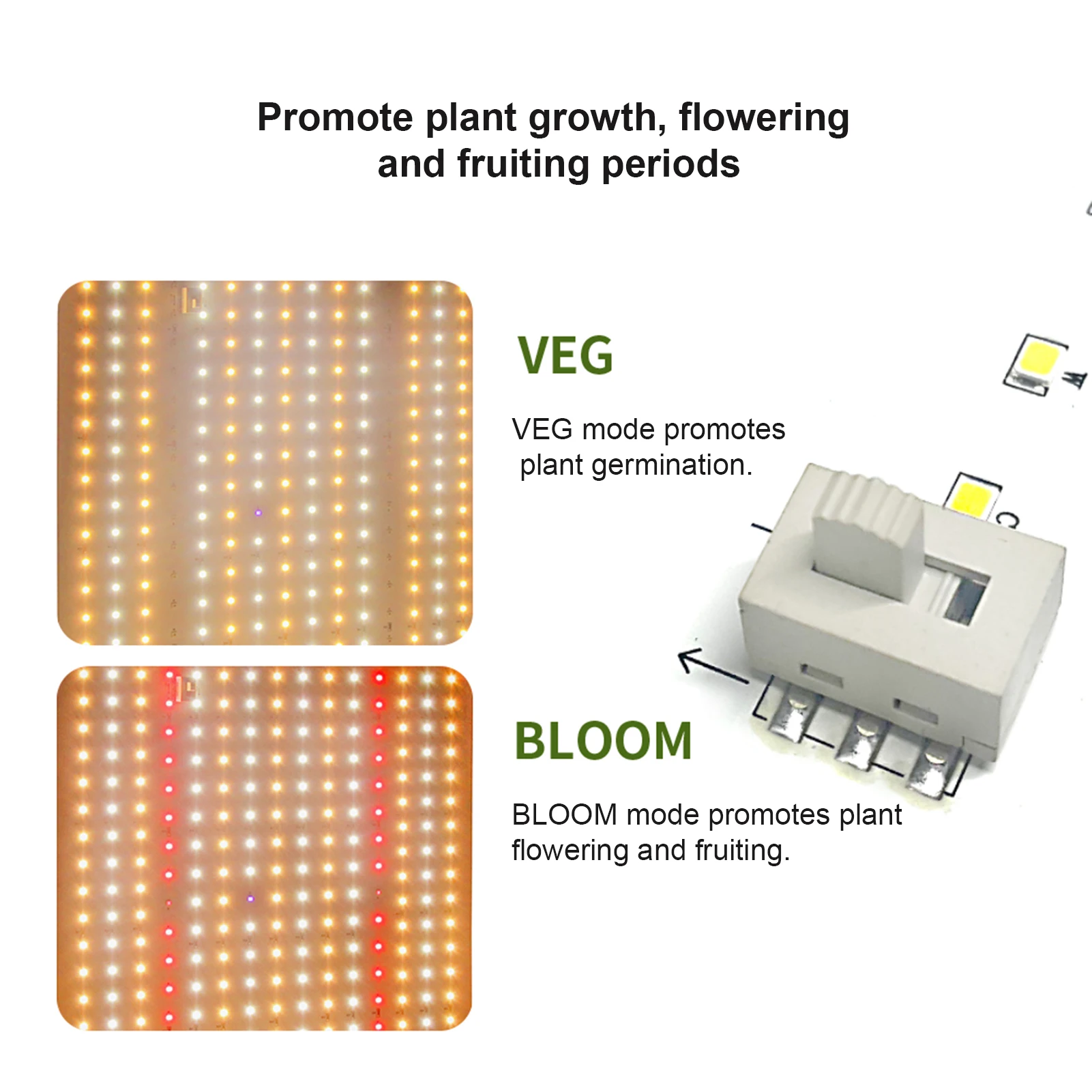 Promote plant growth, flowering and fruiting periods

VEG

VEG mode promotes plant germination.

BLOOM

BLOOM mode promotes plant flowering and fruiting.